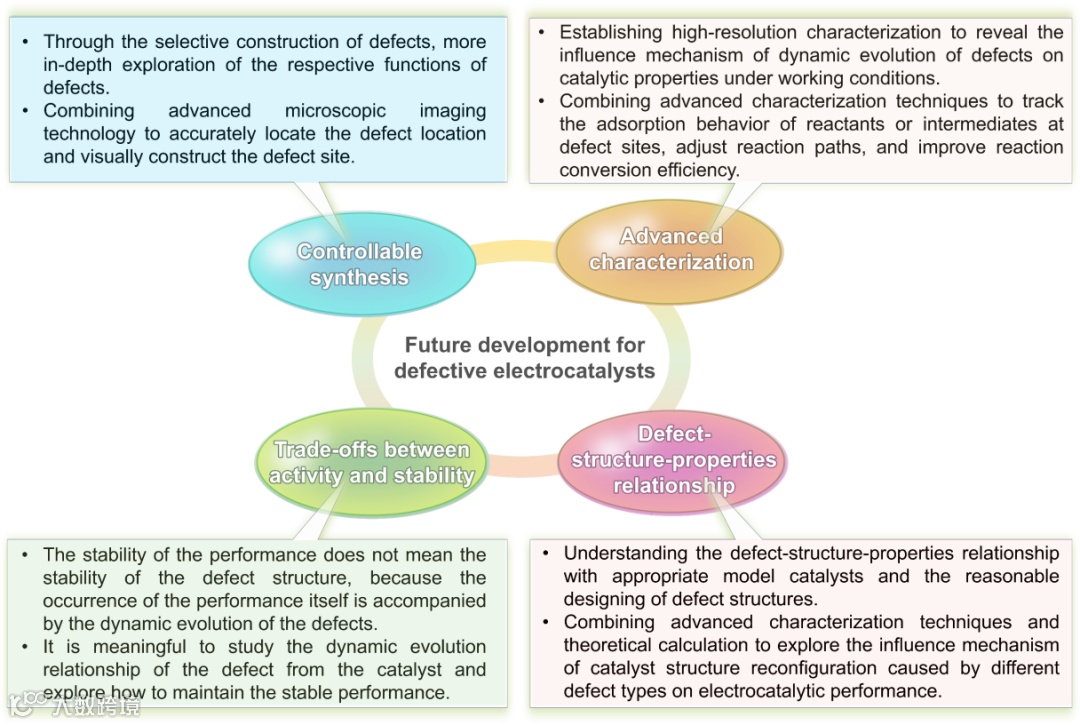 • Through the selective construction of defects, more in-depth exploration of the respective functions of defects.
• Combining advanced microscopic imaging technology to accurately locate the defect location and visually construct the defect site.

• Establishing high-resolution characterization to reveal the influence mechanism of dynamic evolution of defects on catalytic properties under working conditions.
• Combining advanced characterization techniques to track the adsorption behavior of reactants or intermediates at defect sites, adjust reaction paths, and improve reaction conversion efficiency.

Controllable synthesis

Advanced characterization

Future development for defective electrocatalysts

Trade-offs between activity and stability

Defect-structure-properties relationship

• The stability of the performance does not mean the stability of the defect structure, because the occurrence of the performance itself is accompanied by the dynamic evolution of the defects.
• It is meaningful to study the dynamic evolution relationship of the defect from the catalyst and explore how to maintain the stable performance.

• Understanding the defect-structure-properties relationship with appropriate model catalysts and the reasonable designing of defect structures.
• Combining advanced characterization techniques and theoretical calculation to explore the influence mechanism of catalyst structure reconfiguration caused by different defect types on electrocatalytic performance.

大数跨境